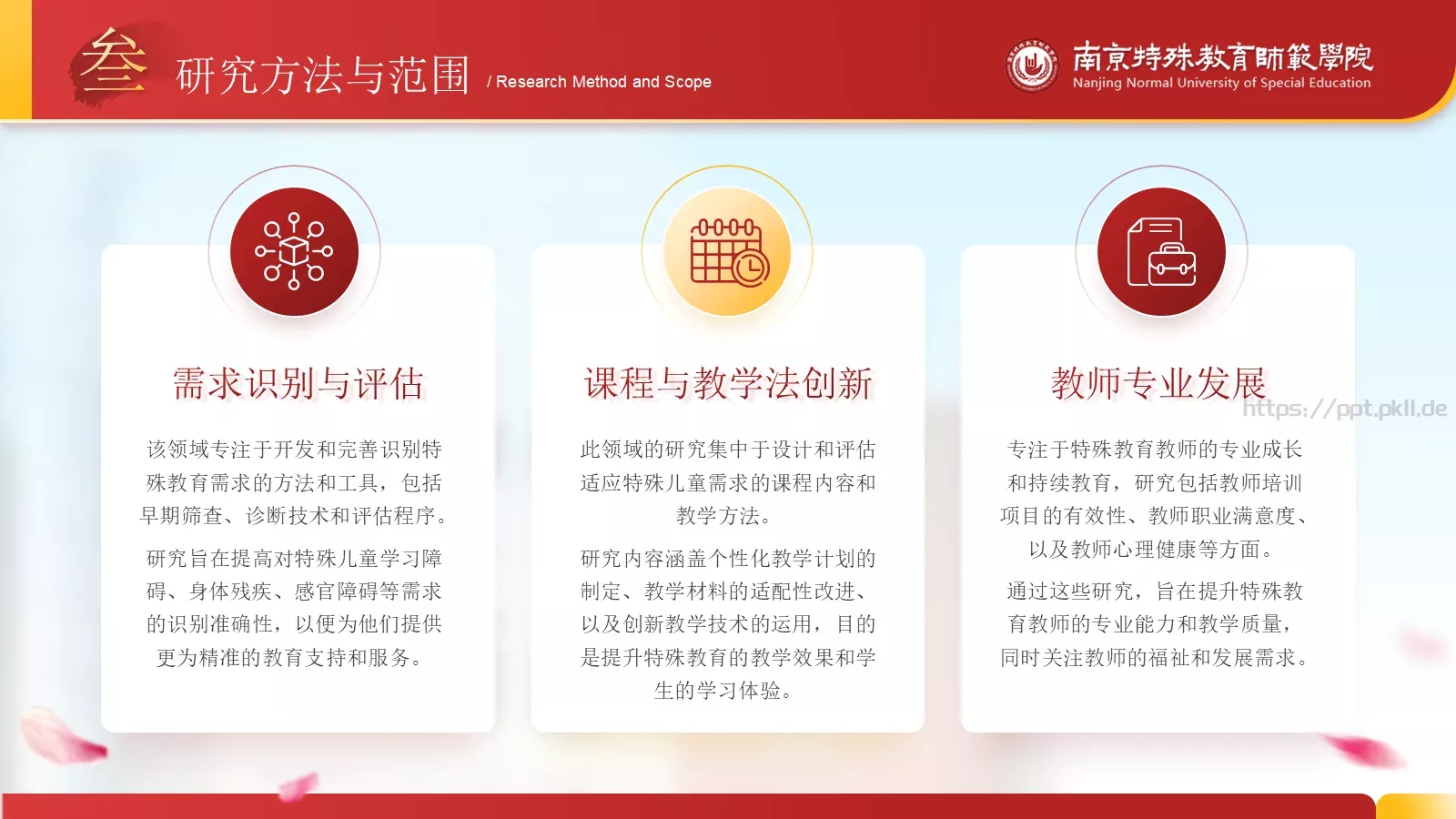 叁 研究方法与范围 / Research Method and Scope

南京特殊教育師範學院
Nanjing Normal University of Special Education

需求识别与评估

该领域专注于开发和完善识别特殊教育需求的方法和工具，包括早期筛查、诊断技术和评估程序。

研究旨在提高对特殊儿童学习障碍、身体残疾、感官障碍等需求的识别准确性，以便为他们提供更为精准的教育支持和服务。

课程与教学法创新

此领域的研究集中于设计和评估适应特殊儿童需求的课程内容和教学方法。

研究内容涵盖个性化教学计划的制定、教学材料的适配性改进、以及创新教学技术的运用，目的是提升特殊教育的教学效果和学生的学习体验。

教师专业发展

https://ppt.pkll.de

专注于特殊教育教师的专业成长和持续教育，研究包括教师培训项目的有效性、教师职业满意度、以及教师心理健康等方面。

通过这些研究，旨在提升特殊教育教师的专业能力和教学质量，同时关注教师的福祉和发展需求。